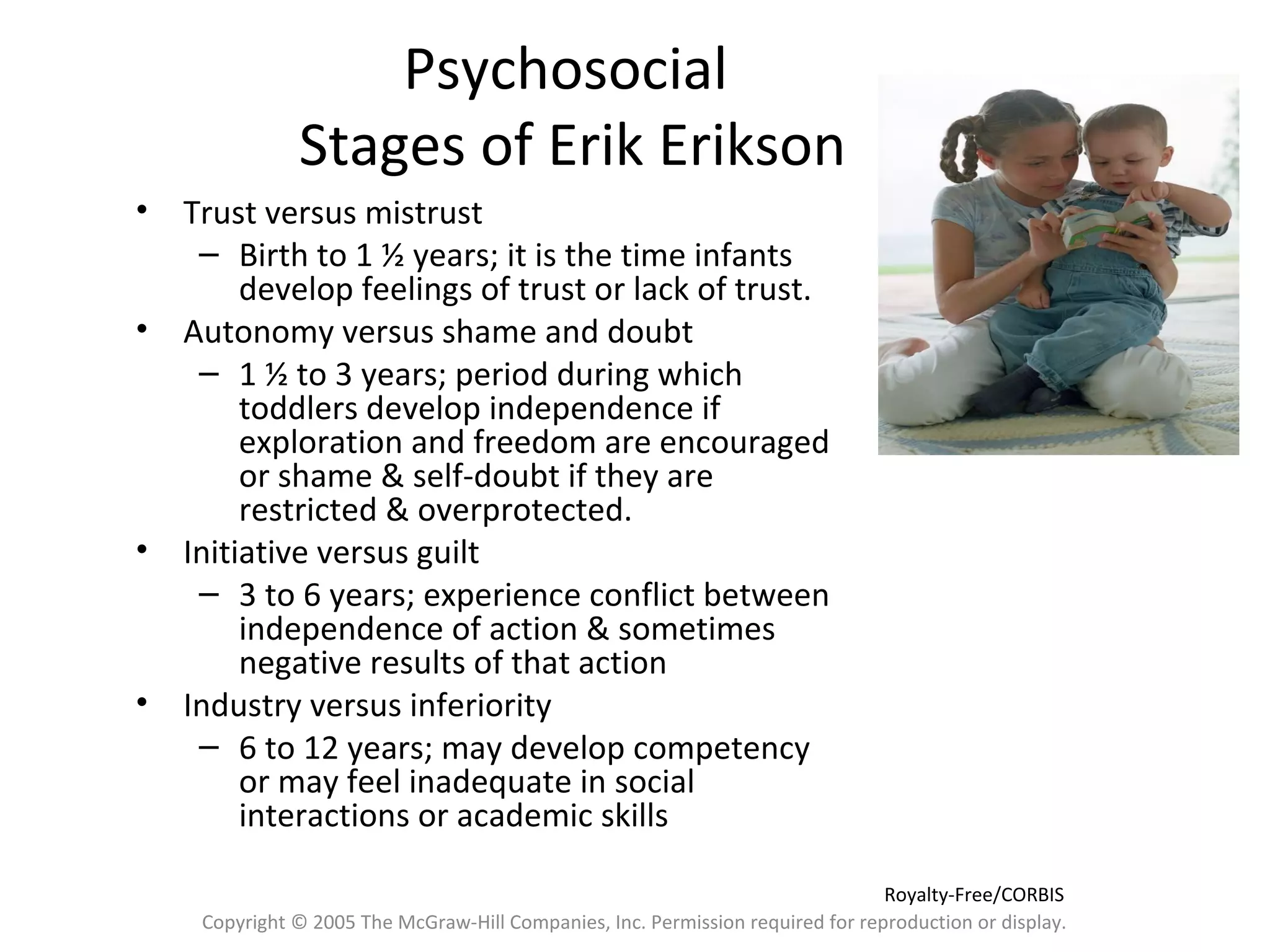 Psychosocial Stages of Erik Erikson

• Trust versus mistrust
  – Birth to 1 ½ years; it is the time infants develop feelings of trust or lack of trust.
• Autonomy versus shame and doubt
  – 1 ½ to 3 years; period during which toddlers develop independence if exploration and freedom are encouraged or shame & self-doubt if they are restricted & overprotected.
• Initiative versus guilt
  – 3 to 6 years; experience conflict between independence of action & sometimes negative results of that action
• Industry versus inferiority
  – 6 to 12 years; may develop competency or may feel inadequate in social interactions or academic skills

Royalty-Free/CORBIS

Copyright © 2005 The McGraw-Hill Companies, Inc. Permission required for reproduction or display.